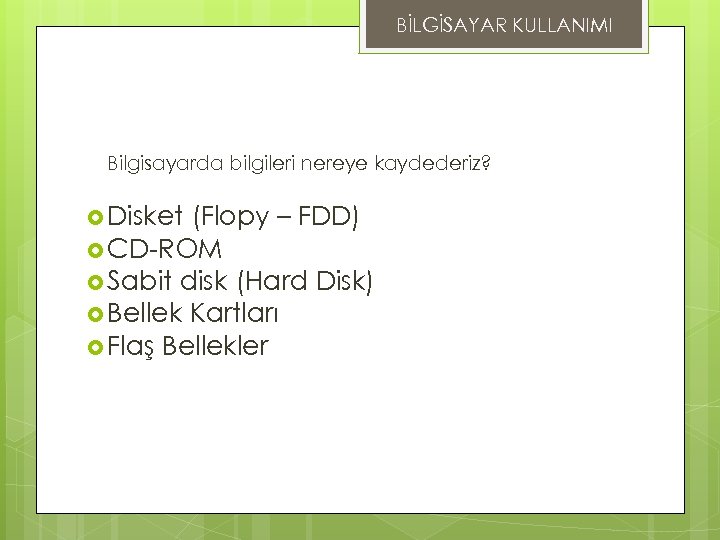 BİLGİSAYAR KULLANIMI

Bilgisayarda bilgileri nereye kaydederiz?

Disket (Flopy – FDD)
CD-ROM
Sabit disk (Hard Disk)
Bellek Kartları
Flaş Bellekler